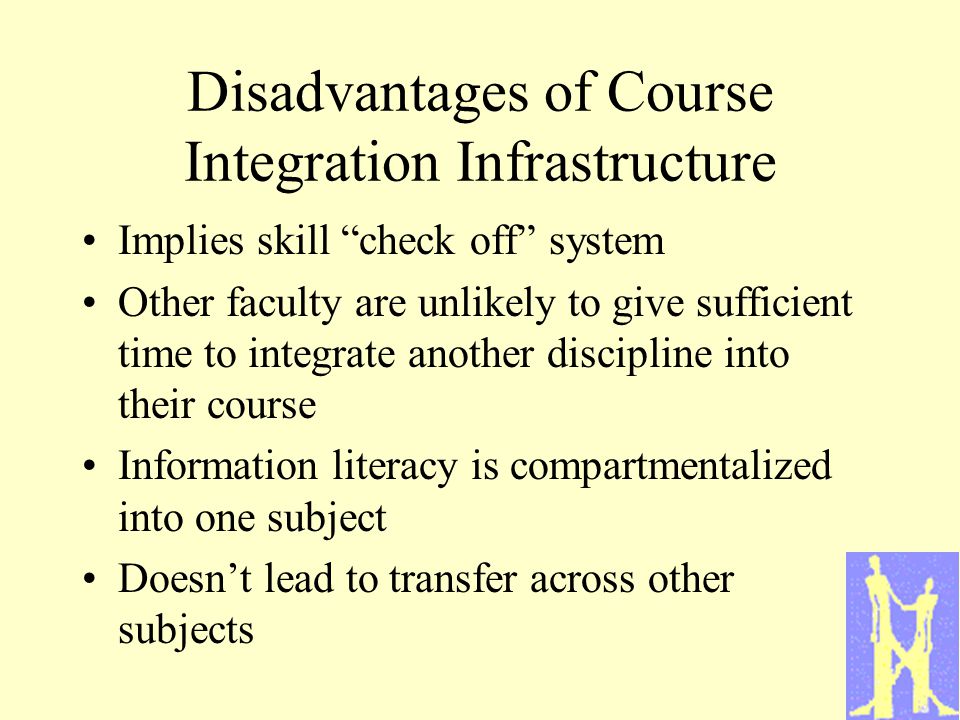 Disadvantages of Course Integration Infrastructure

• Implies skill “check off” system
• Other faculty are unlikely to give sufficient time to integrate another discipline into their course
• Information literacy is compartmentalized into one subject
• Doesn’t lead to transfer across other subjects